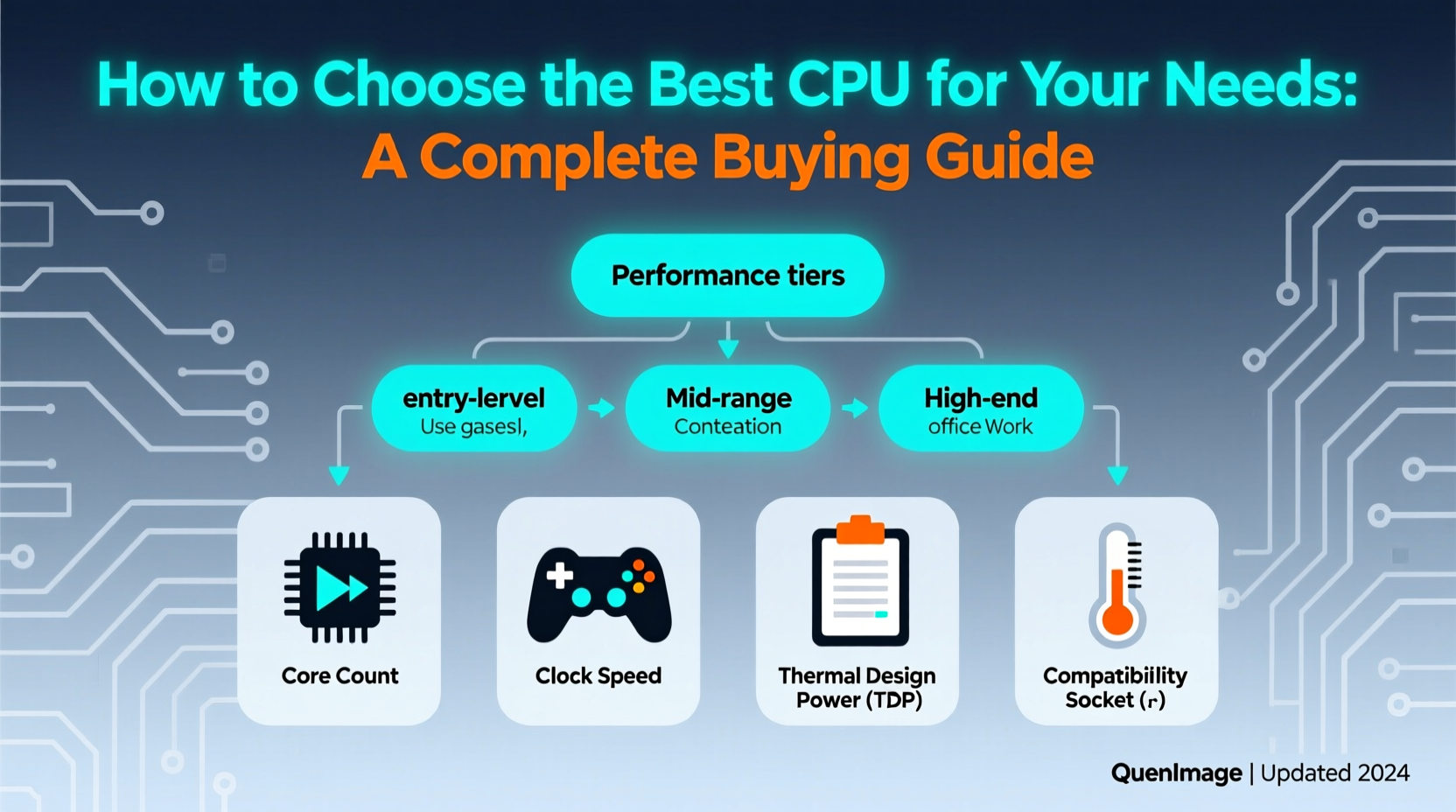 How to Choose the Best CPU for Your Needs:
A Complete Buying Guide

Performance tiers

entry-lervel
Use gasesl,

Mid-range
Conteation

High-end
office Work

Core Count

Clock Speed

Thermal Design Power (TDP)

Compatibillity Socket (r)

QuenImage | Updated 2024